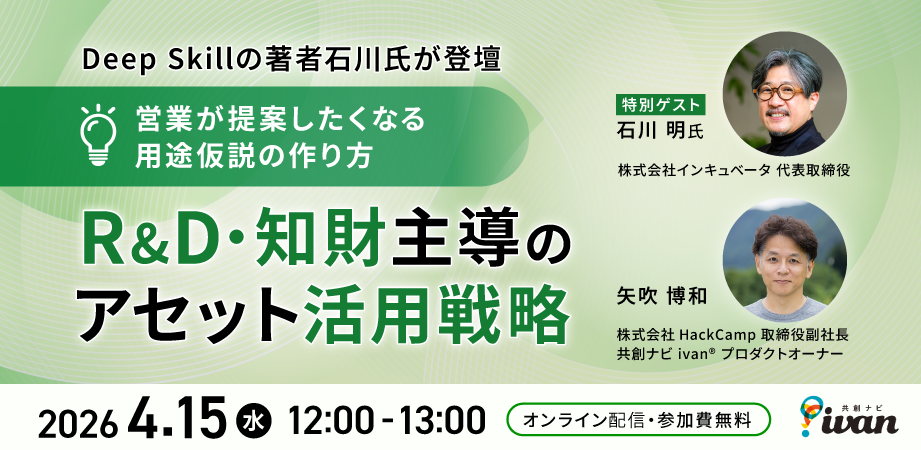 Deep Skillの著者石川氏が登壇

営業が提案したくなる
用途仮説の作り方

R&D・知財主導の
アセット活用戦略

特別ゲスト
石川 明氏
株式会社インキュベータ 代表取締役

矢吹 博和
株式会社 HackCamp 取締役副社長
共創ナビ ivan® プロダクトオーナー

2026 4.15 水 12:00 - 13:00

オンライン配信・参加費無料

共創ナビ
ivan